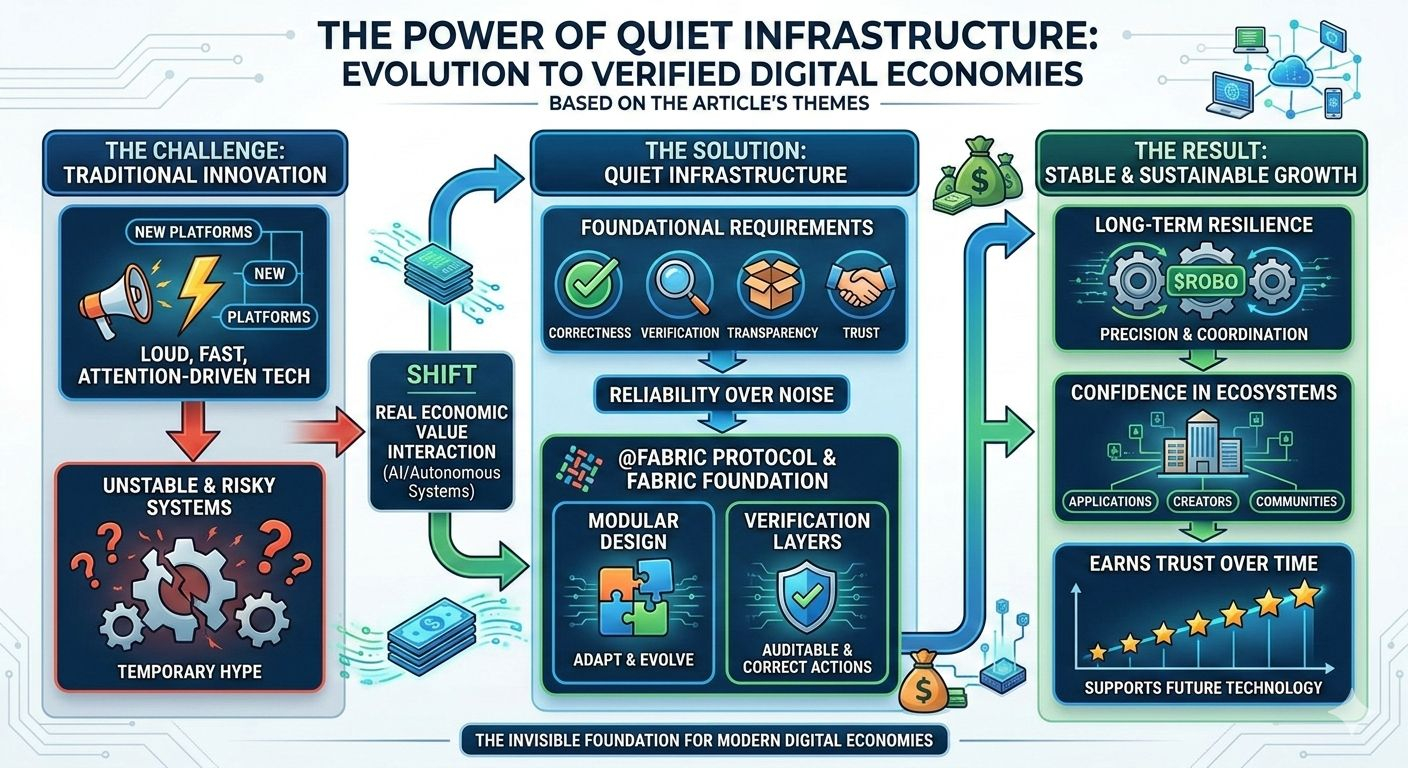 THE POWER OF QUIET INFRASTRUCTURE: EVOLUTION TO VERIFIED DIGITAL ECONOMIES

BASED ON THE ARTICLE'S THEMES

THE CHALLENGE: TRADITIONAL INNOVATION

NEW PLATFORMS

NEW

PLATFORMS

LOUD, FAST, ATTENTION-DRIVEN TECH

UNSTABLE & RISKY SYSTEMS

TEMPORARY HYPE

SHIFT

REAL ECONOMIC VALUE INTERACTION (AI/Autonomous Systems)

THE SOLUTION: QUIET INFRASTRUCTURE

FOUNDATIONAL REQUIREMENTS

CORRECTNESS

VERIFICATION

TRANSPARENCY

TRUST

RELIABILITY OVER NOISE

@FABRIC PROTOCOL & FABRIC FOUNDATION

MODULAR DESIGN

ADAPT & EVOLVE

VERIFICATION LAYERS

AUDITABLE & CORRECT ACTIONS

THE RESULT: STABLE & SUSTAINABLE GROWTH

LONG-TERM RESILIENCE

$ROBO

PRECISION & COORDINATION

CONFIDENCE IN ECOSYSTEMS

APPLICATIONS

CREATORS

COMMUNITIES

EARNS TRUST OVER TIME

SUPPORTS FUTURE TECHNOLOGY

THE INVISIBLE FOUNDATION FOR MODERN DIGITAL ECONOMIES